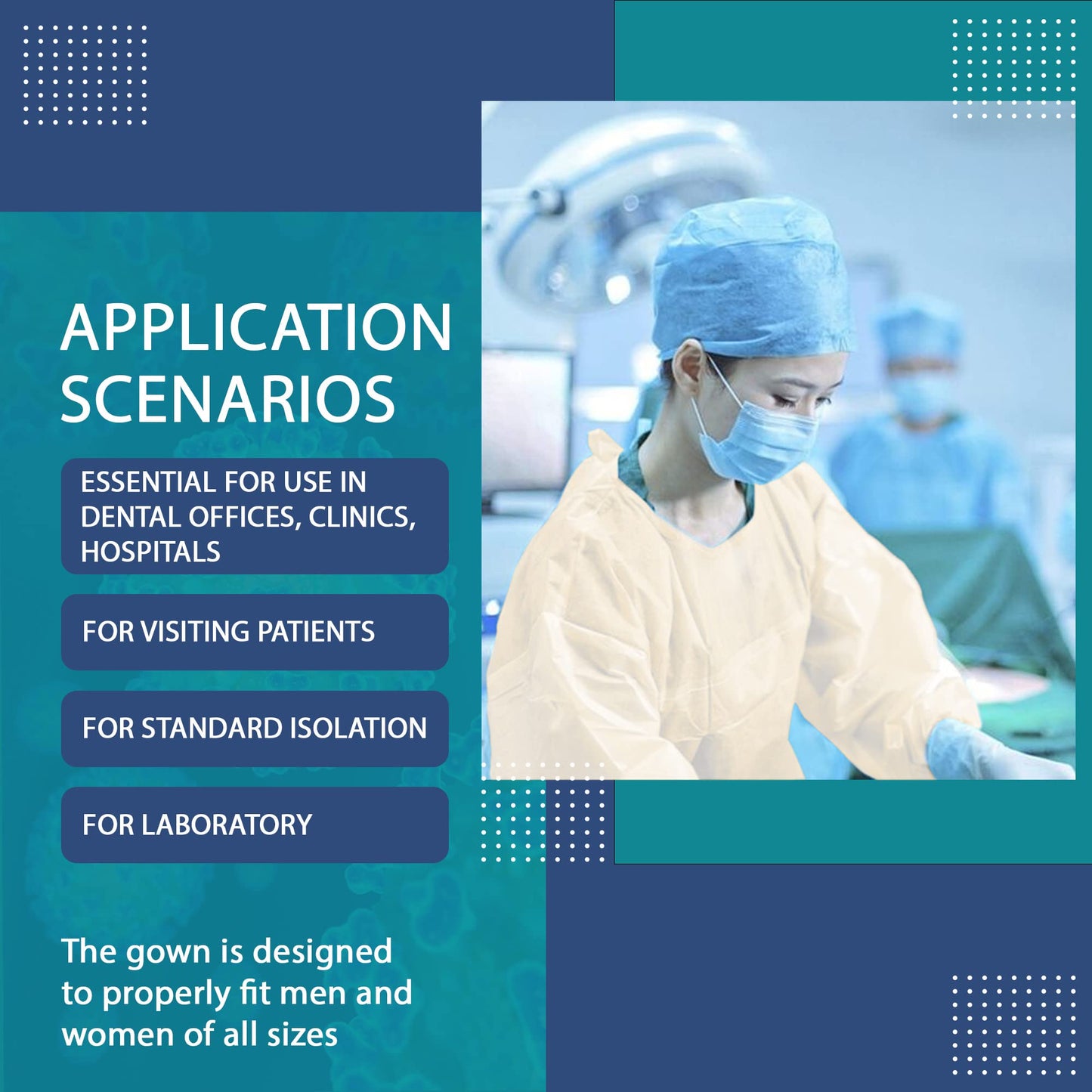 APPLICATION SCENARIOS

ESSENTIAL FOR USE IN DENTAL OFFICES, CLINICS, HOSPITALS

FOR VISITING PATIENTS

FOR STANDARD ISOLATION

FOR LABORATORY

The gown is designed to properly fit men and women of all sizes